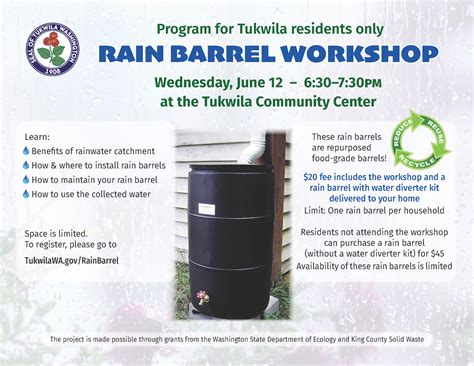 SEAL OF TUKWILA WASHINGTON
1908

Program for Tukwila residents only

RAIN BARREL WORKSHOP

Wednesday, June 12 – 6:30–7:30PM
at the Tukwila Community Center

Learn:
Benefits of rainwater catchment
How & where to install rain barrels
How to maintain your rain barrel
How to use the collected water

Space is limited.
To register, please go to
TukwilaWA.gov/RainBarrel

These rain barrels are repurposed food-grade barrels!

REDUCE REUSE RECYCLE

$20 fee includes the workshop and a rain barrel with water diverter kit delivered to your home

Limit: One rain barrel per household

Residents not attending the workshop can purchase a rain barrel (without a water diverter kit) for $45
Availability of these rain barrels is limited

The project is made possible through grants from the Washington State Department of Ecology and King County Solid Waste